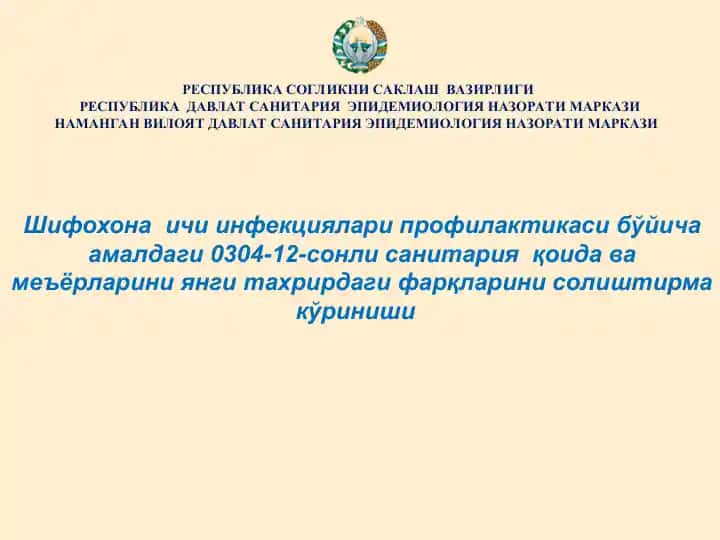 РЕСПУБЛИКА СОГЛИКНИ САКЛАШ ВАЗИРЛИГИ
РЕСПУБЛИКА ДАВЛАТ САНИТАРИЯ ЭПИДЕМИОЛОГИЯ НАЗОРАТИ МАРКАЗИ
НАМАНГАН ВИЛОЯТ ДАВЛАТ САНИТАРИЯ ЭПИДЕМИОЛОГИЯ НАЗОРАТИ МАРКАЗИ

Шифохона ичи инфекциялари профилактикаси бўйича амалдаги 0304-12-сонли санитария қоида ва меъёрларини янги тахрирдаги фарқларини солиштирма кўриниши